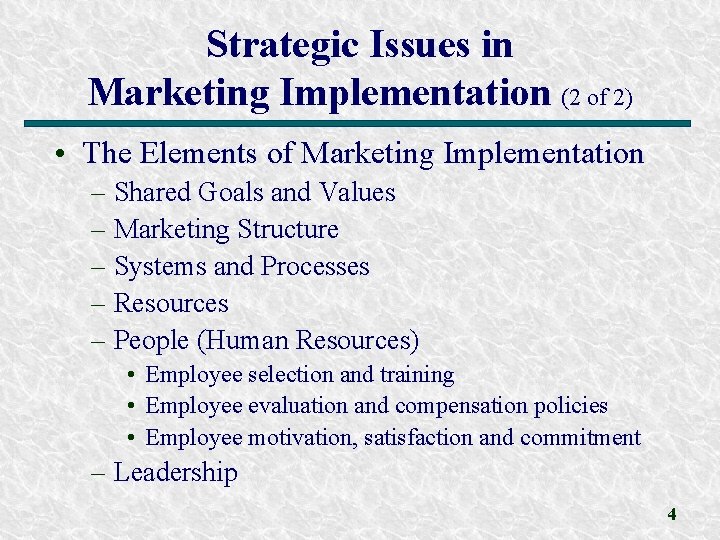 Strategic Issues in Marketing Implementation (2 of 2)

• The Elements of Marketing Implementation
– Shared Goals and Values
– Marketing Structure
– Systems and Processes
– Resources
– People (Human Resources)
• Employee selection and training
• Employee evaluation and compensation policies
• Employee motivation, satisfaction and commitment
– Leadership

4